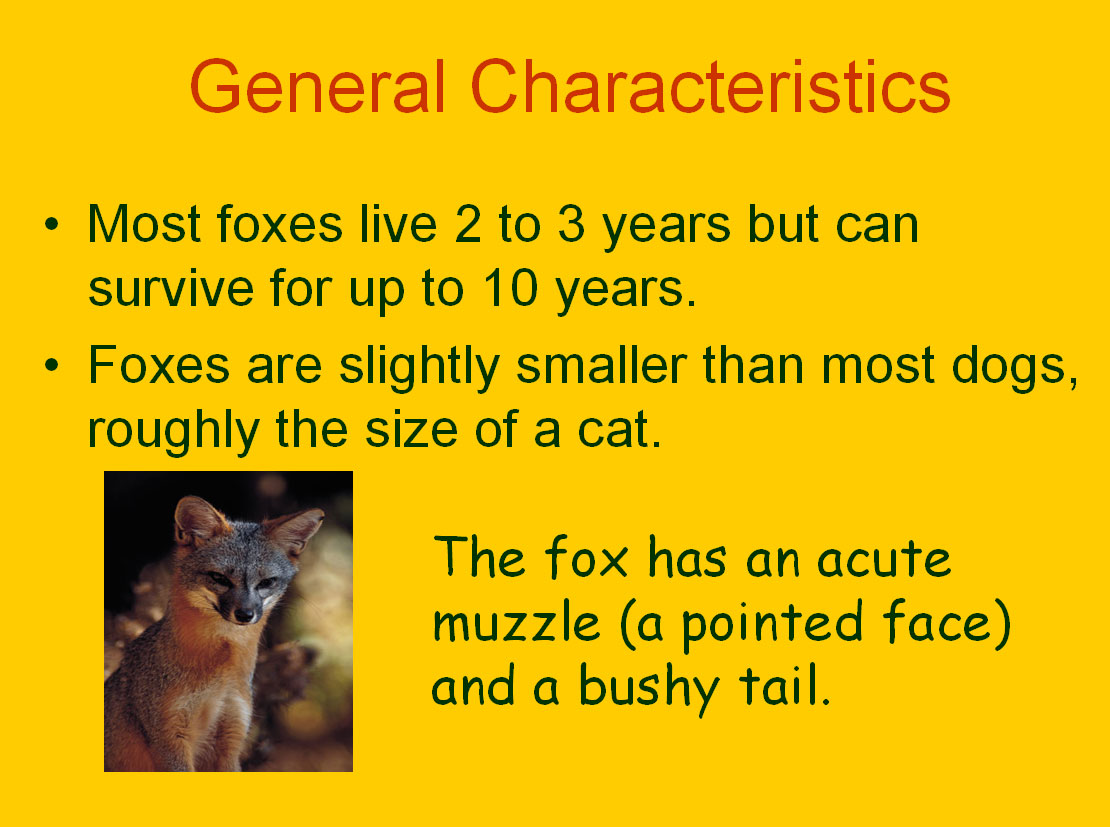 General Characteristics

• Most foxes live 2 to 3 years but can survive for up to 10 years.
• Foxes are slightly smaller than most dogs, roughly the size of a cat.

The fox has an acute muzzle (a pointed face) and a bushy tail.